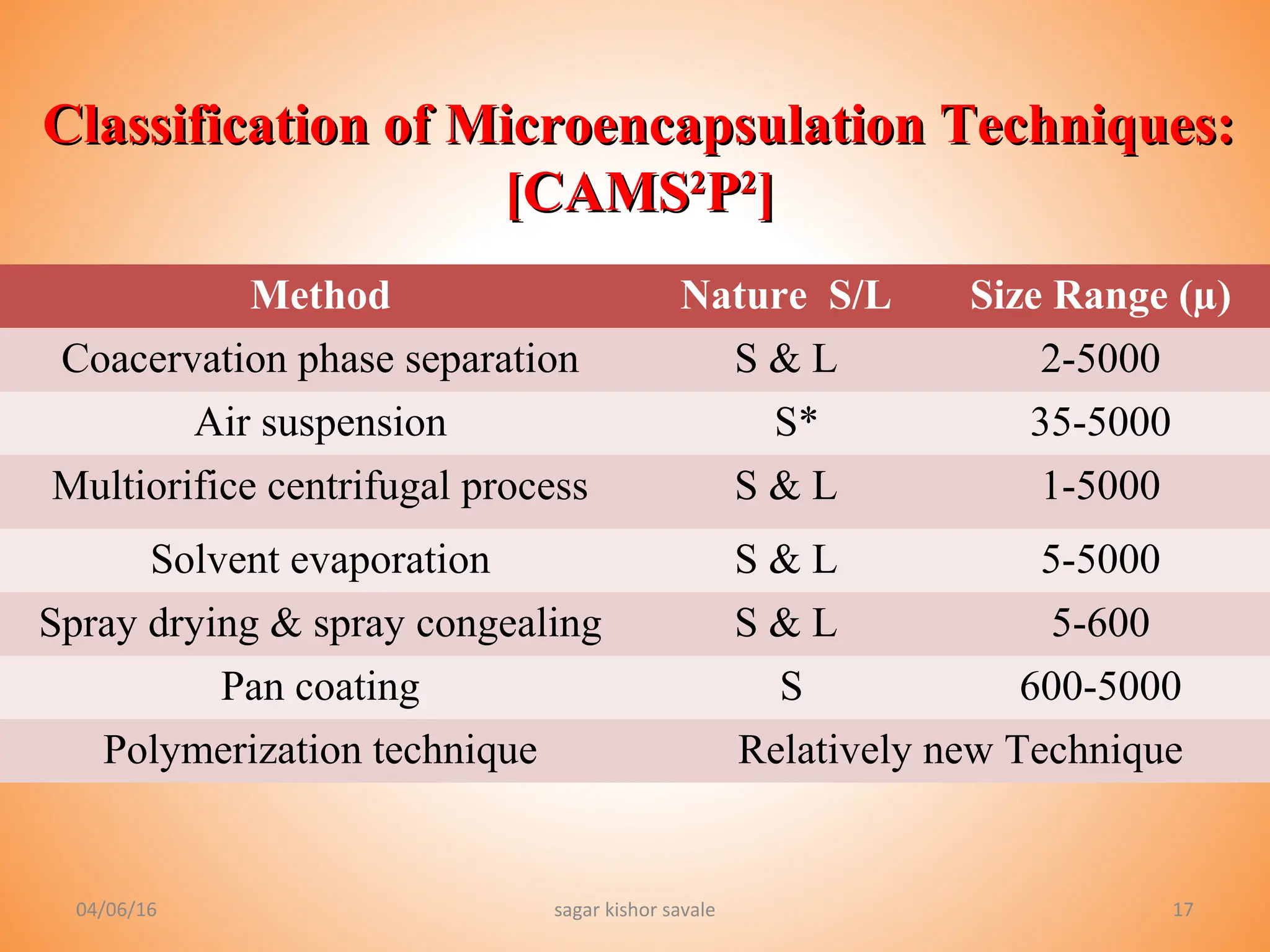 Classification of Microencapsulation Techniques: [CAMS$^2$P$^2$]

| Method | Nature S/L | Size Range (μ) |
|---|---|---|
| Coacervation phase separation | S & L | 2-5000 |
| Air suspension | S* | 35-5000 |
| Multiorifice centrifugal process | S & L | 1-5000 |
| Solvent evaporation | S & L | 5-5000 |
| Spray drying & spray congealing | S & L | 5-600 |
| Pan coating | S | 600-5000 |
| Polymerization technique | Relatively new Technique | |

04/06/16 sagar kishor savale 17